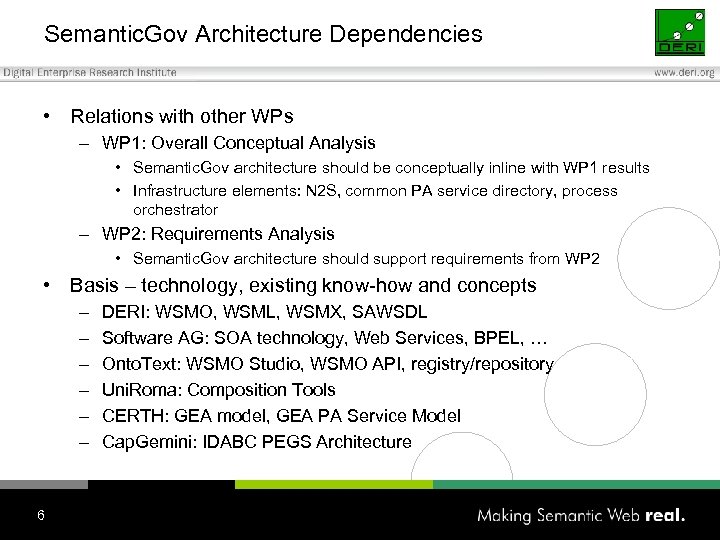 SemanticGov Architecture Dependencies

DERI

Digital Enterprise Research Institute

www.deri.org

• Relations with other WPs
  – WP1: Overall Conceptual Analysis
    • SemanticGov architecture should be conceptually inline with WP1 results
    • Infrastructure elements: N2S, common PA service directory, process orchestrator
  – WP2: Requirements Analysis
    • SemanticGov architecture should support requirements from WP2
• Basis – technology, existing know-how and concepts
  – DERI: WSMO, WSML, WSMX, SAWSDL
  – Software AG: SOA technology, Web Services, BPEL, …
  – OntoText: WSMO Studio, WSMO API, registry/repository
  – UniRoma: Composition Tools
  – CERTH: GEA model, GEA PA Service Model
  – CapGemini: IDABC PEGS Architecture

6

Making Semantic Web real.